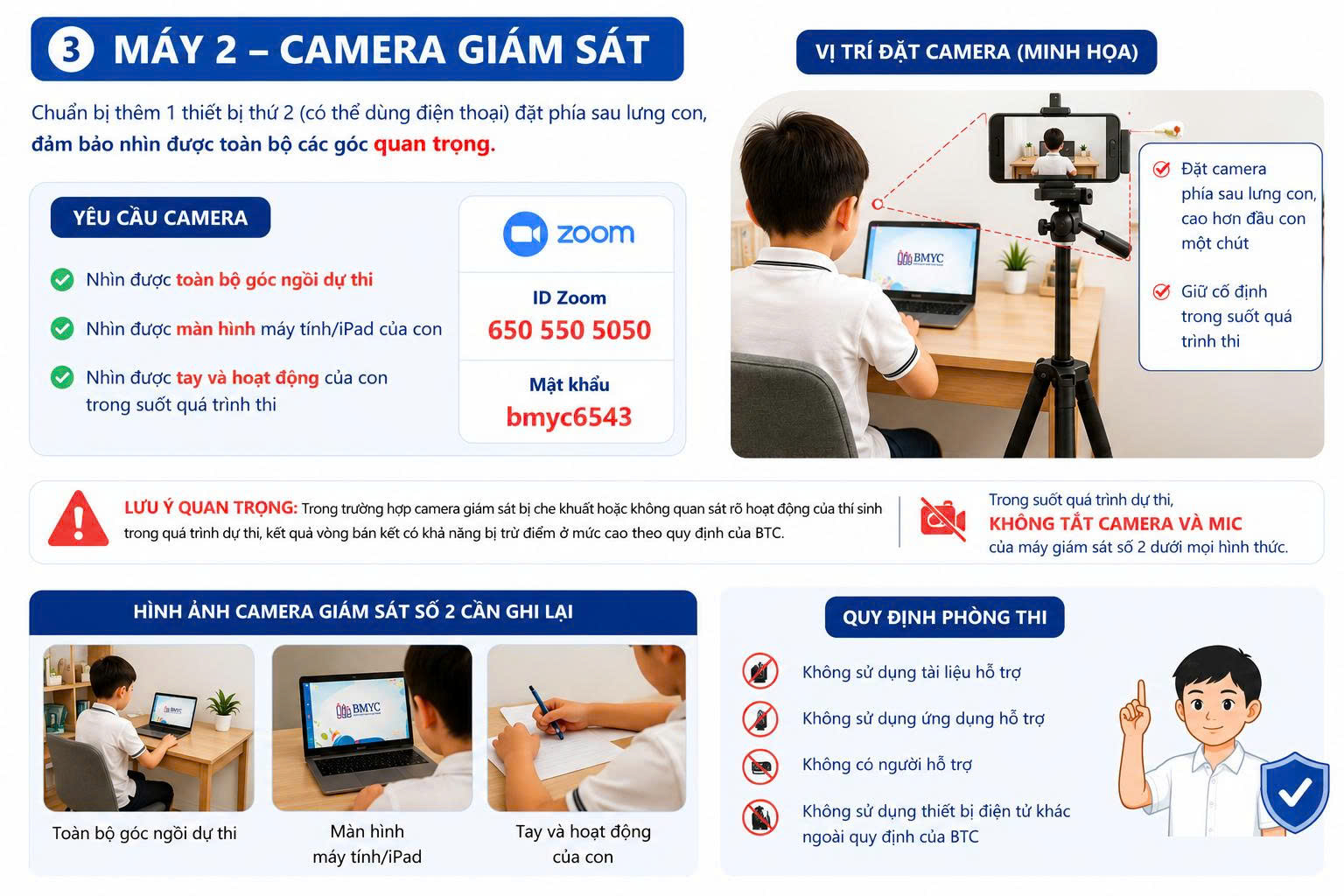 3 MÁY 2 – CAMERA GIÁM SÁT

Chuẩn bị thêm 1 thiết bị thứ 2 (có thể dùng điện thoại) đặt phía sau lưng con, đảm bảo nhìn được toàn bộ các góc quan trọng.

YÊU CẦU CAMERA

Nhìn được toàn bộ góc ngồi dự thi

Nhìn được màn hình máy tính/iPad của con

Nhìn được tay và hoạt động của con trong suốt quá trình thi

zoom

ID Zoom
650 550 5050

Mật khẩu
bmyc6543

VỊ TRÍ ĐẶT CAMERA (MINH HỌA)

BMYC

Đặt camera phía sau lưng con, cao hơn đầu con một chút

Giữ cố định trong suốt quá trình thi

LƯU Ý QUAN TRỌNG: Trong trường hợp camera giám sát bị che khuất hoặc không quan sát rõ hoạt động của thí sinh trong quá trình dự thi, kết quả vòng bán kết có khả năng bị trừ điểm ở mức cao theo quy định của BTC.

Trong suốt quá trình dự thi,
KHÔNG TẮT CAMERA VÀ MIC
của máy giám sát số 2 dưới mọi hình thức.

HÌNH ẢNH CAMERA GIÁM SÁT SỐ 2 CẦN GHI LẠI

BMYC

Toàn bộ góc ngồi dự thi

BMYC

Màn hình máy tính/iPad

Tay và hoạt động của con

QUY ĐỊNH PHÒNG THI

Không sử dụng tài liệu hỗ trợ

Không sử dụng ứng dụng hỗ trợ

Không có người hỗ trợ

Không sử dụng thiết bị điện tử khác ngoài quy định của BTC